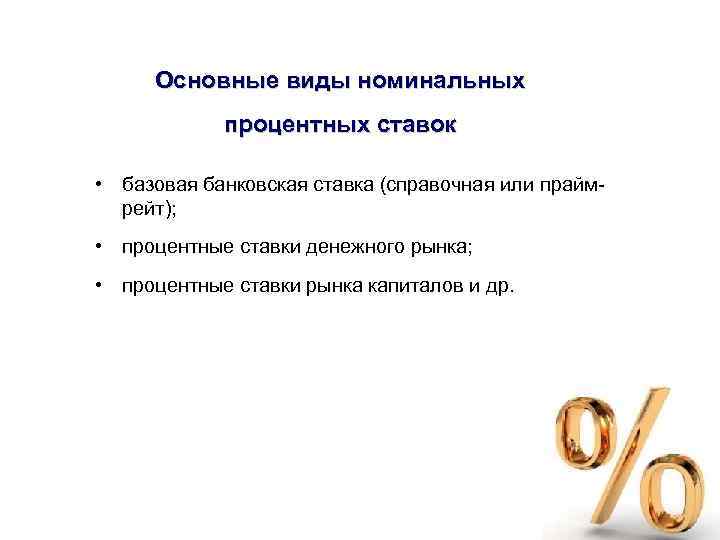 Основные виды номинальных процентных ставок

• базовая банковская ставка (справочная или прайм-рейт);

• процентные ставки денежного рынка;

• процентные ставки рынка капиталов и др.

%